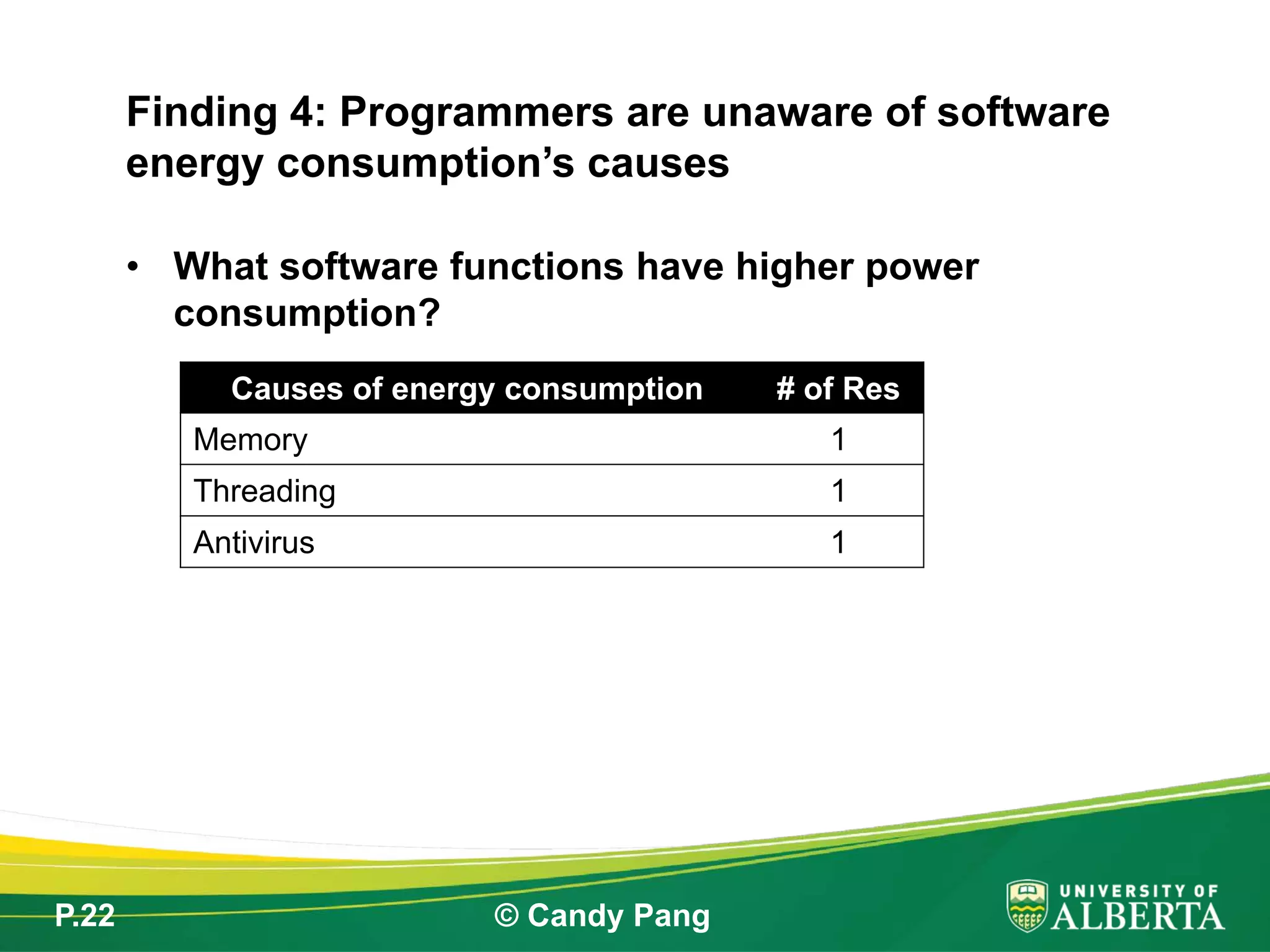 Finding 4: Programmers are unaware of software energy consumption’s causes

• What software functions have higher power consumption?

| Causes of energy consumption | # of Res |
|---|---|
| Memory | 1 |
| Threading | 1 |
| Antivirus | 1 |

P.22

© Candy Pang

UNIVERSITY OF ALBERTA